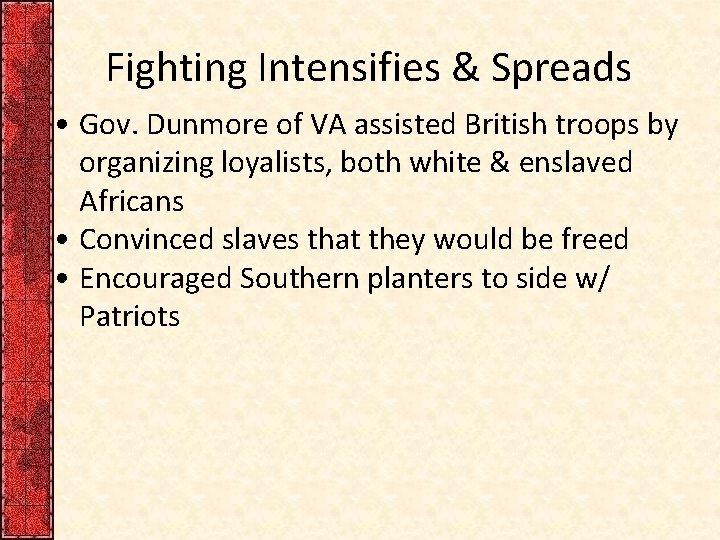 Fighting Intensifies & Spreads

• Gov. Dunmore of VA assisted British troops by organizing loyalists, both white & enslaved Africans
• Convinced slaves that they would be freed
• Encouraged Southern planters to side w/ Patriots